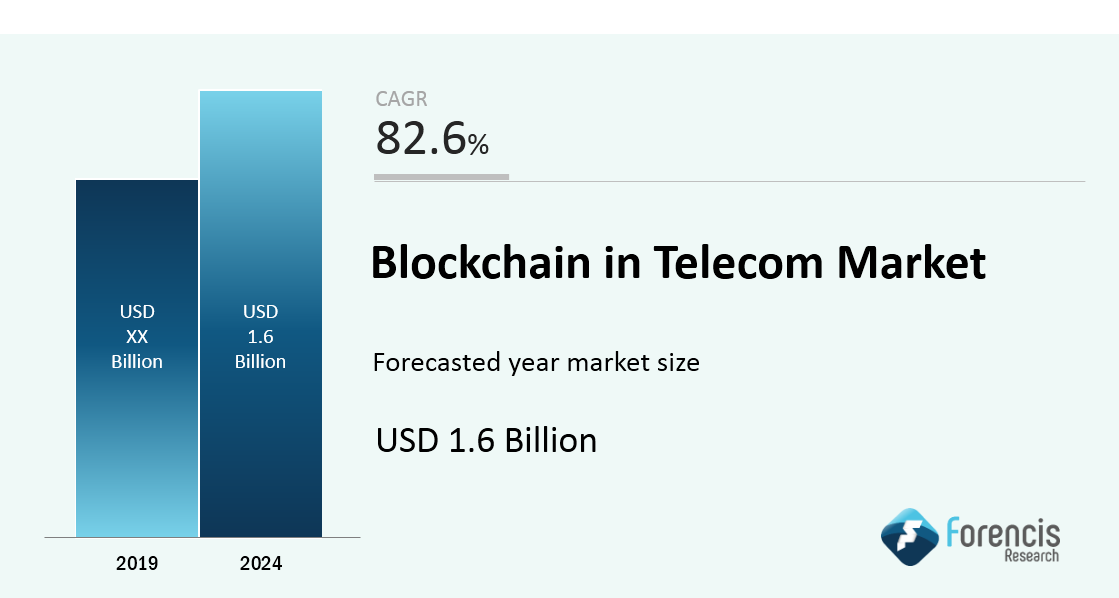 USD XX Billion

USD 1.6 Billion

2019

2024

CAGR
82.6%

Blockchain in Telecom Market

Forecasted year market size

USD 1.6 Billion

Forencis Research